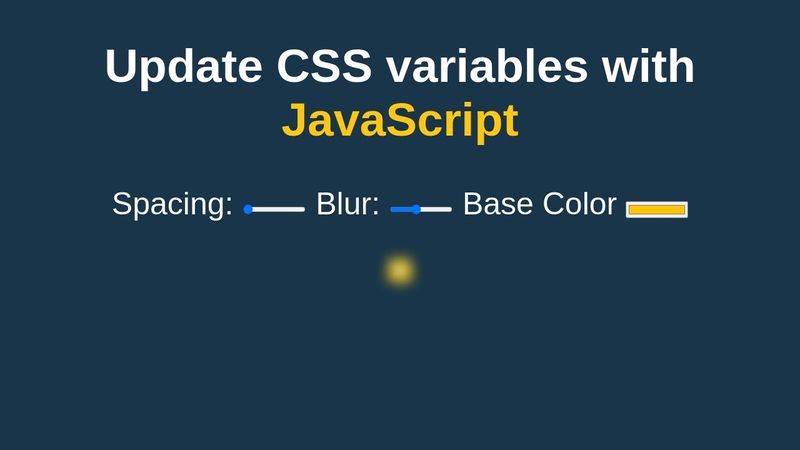 Update CSS variables with JavaScript

Spacing: Blur: Base Color